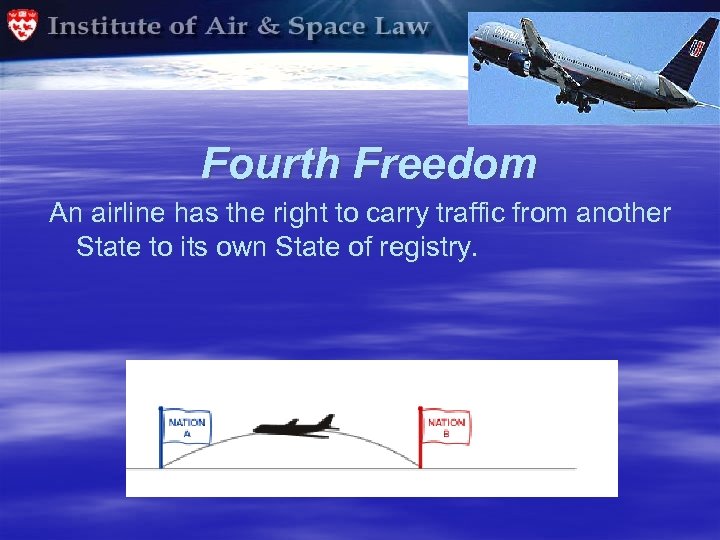 Institute of Air & Space Law

Fourth Freedom

An airline has the right to carry traffic from another State to its own State of registry.

NATION A

NATION B